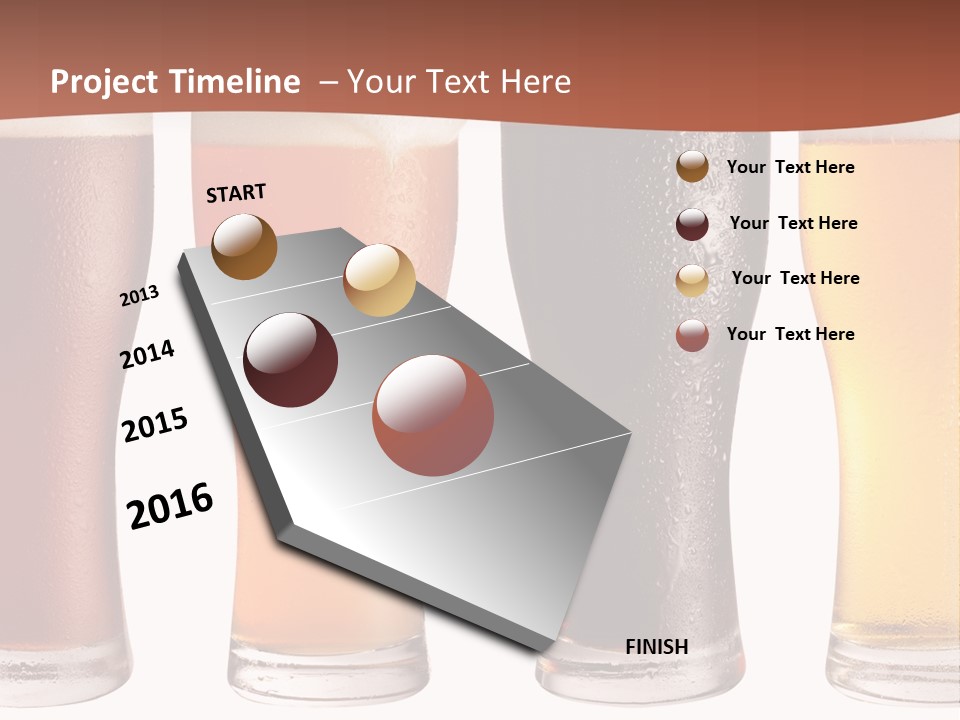 Project Timeline – Your Text Here

START

2013

2014

2015

2016

FINISH

Your Text Here

Your Text Here

Your Text Here

Your Text Here